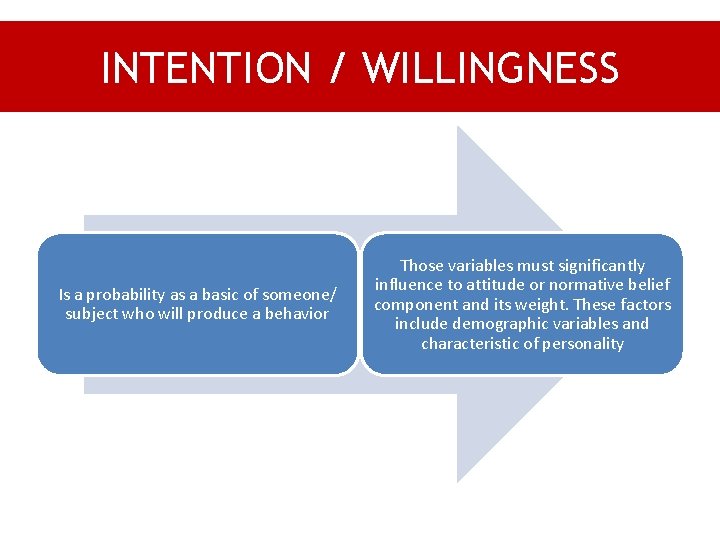 INTENTION / WILLINGNESS

Is a probability as a basic of someone/ subject who will produce a behavior

Those variables must significantly influence to attitude or normative belief component and its weight. These factors include demographic variables and characteristic of personality